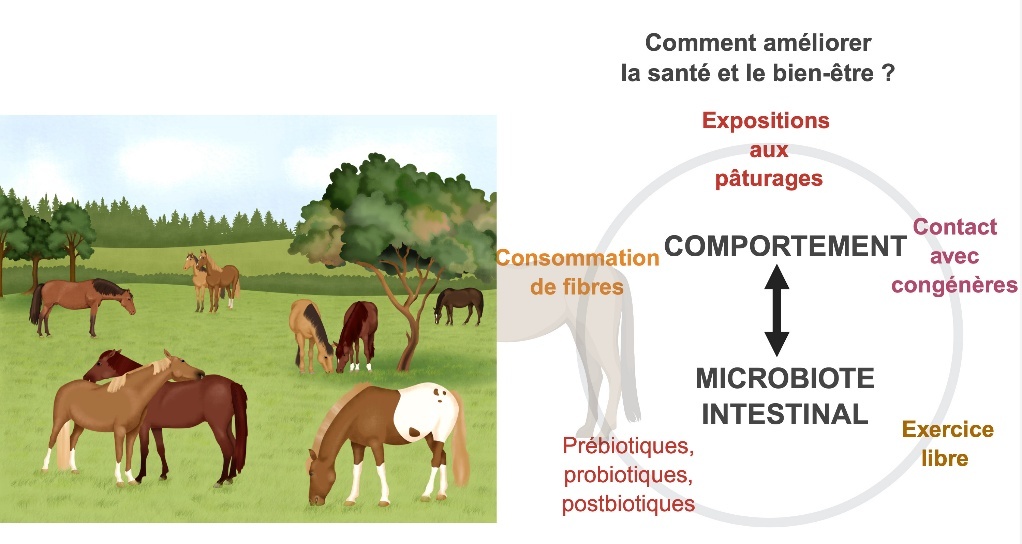 Comment améliorer la santé et le bien-être ?

Expositions aux pâturages

Consommation de fibres

COMPORTEMENT

Contact avec congénères

MICROBIOTE INTESTINAL

Prébiotiques, probiotiques, postbiotiques

Exercice libre